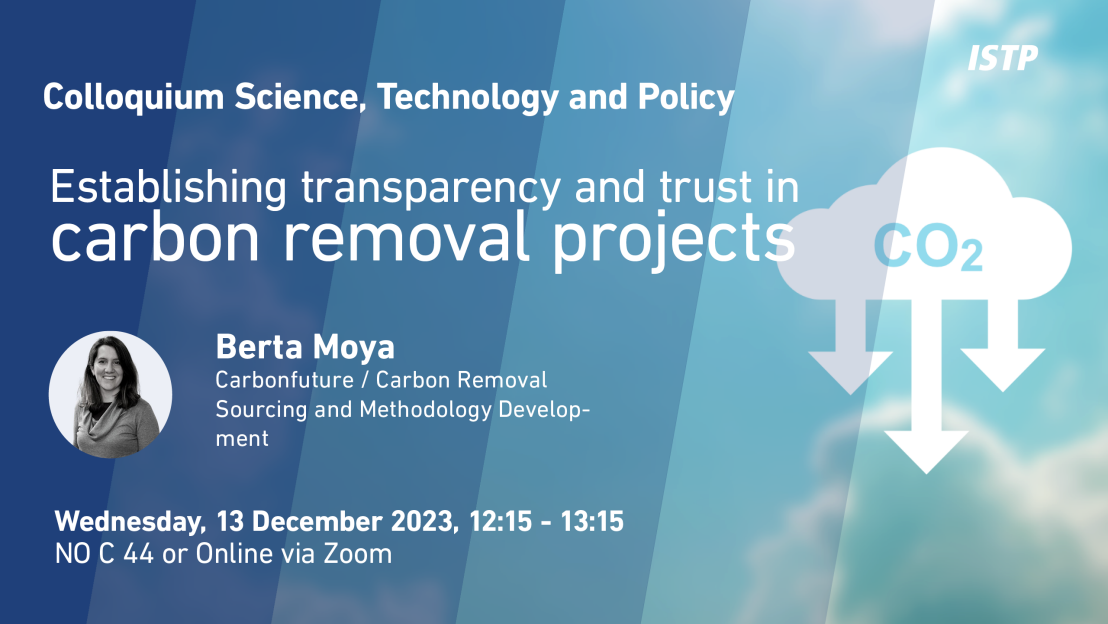 ISTP

Colloquium Science, Technology and Policy

Establishing transparency and trust in carbon removal projects

$CO_2$

Berta Moya
Carbonfuture / Carbon Removal Sourcing and Methodology Development

Wednesday, 13 December 2023, 12:15 - 13:15
NO C 44 or Online via Zoom